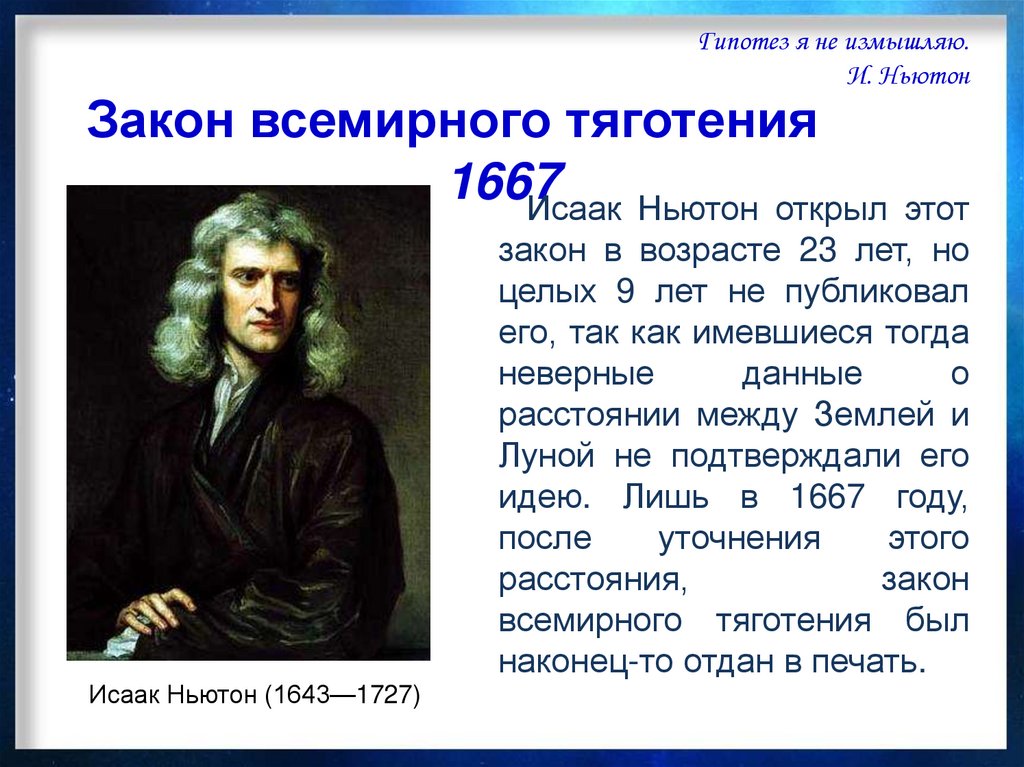 Гипотез я не измышляю.
И. Ньютон

Закон всемирного тяготения 1667

Исаак Ньютон открыл этот закон в возрасте 23 лет, но целых 9 лет не публиковал его, так как имевшиеся тогда неверные данные о расстоянии между Землей и Луной не подтверждали его идею. Лишь в 1667 году, после уточнения этого расстояния, закон всемирного тяготения был наконец-то отдан в печать.

Исаак Ньютон (1643—1727)